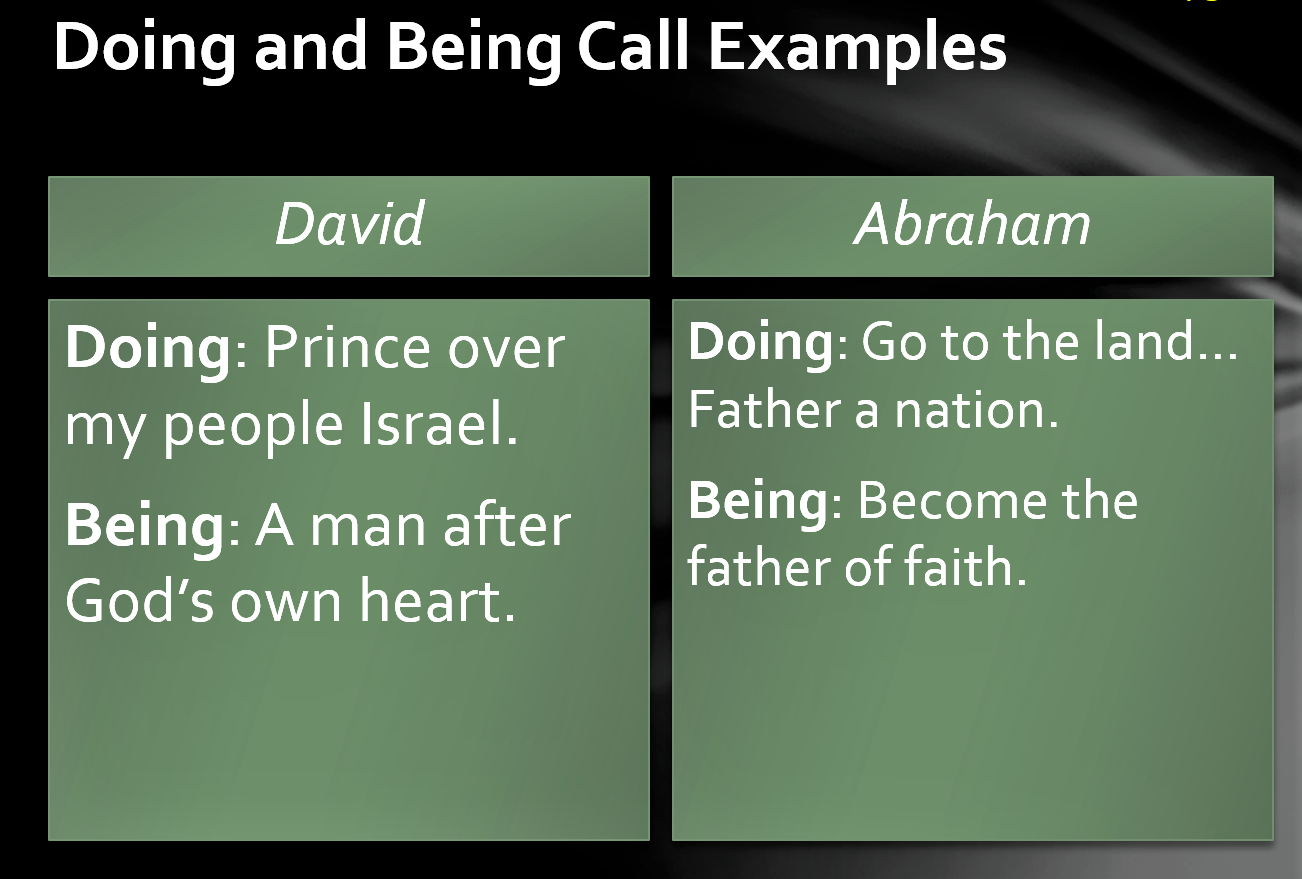 Doing and Being Call Examples

David

Doing: Prince over my people Israel.

Being: A man after God's own heart.

Abraham

Doing: Go to the land… Father a nation.

Being: Become the father of faith.